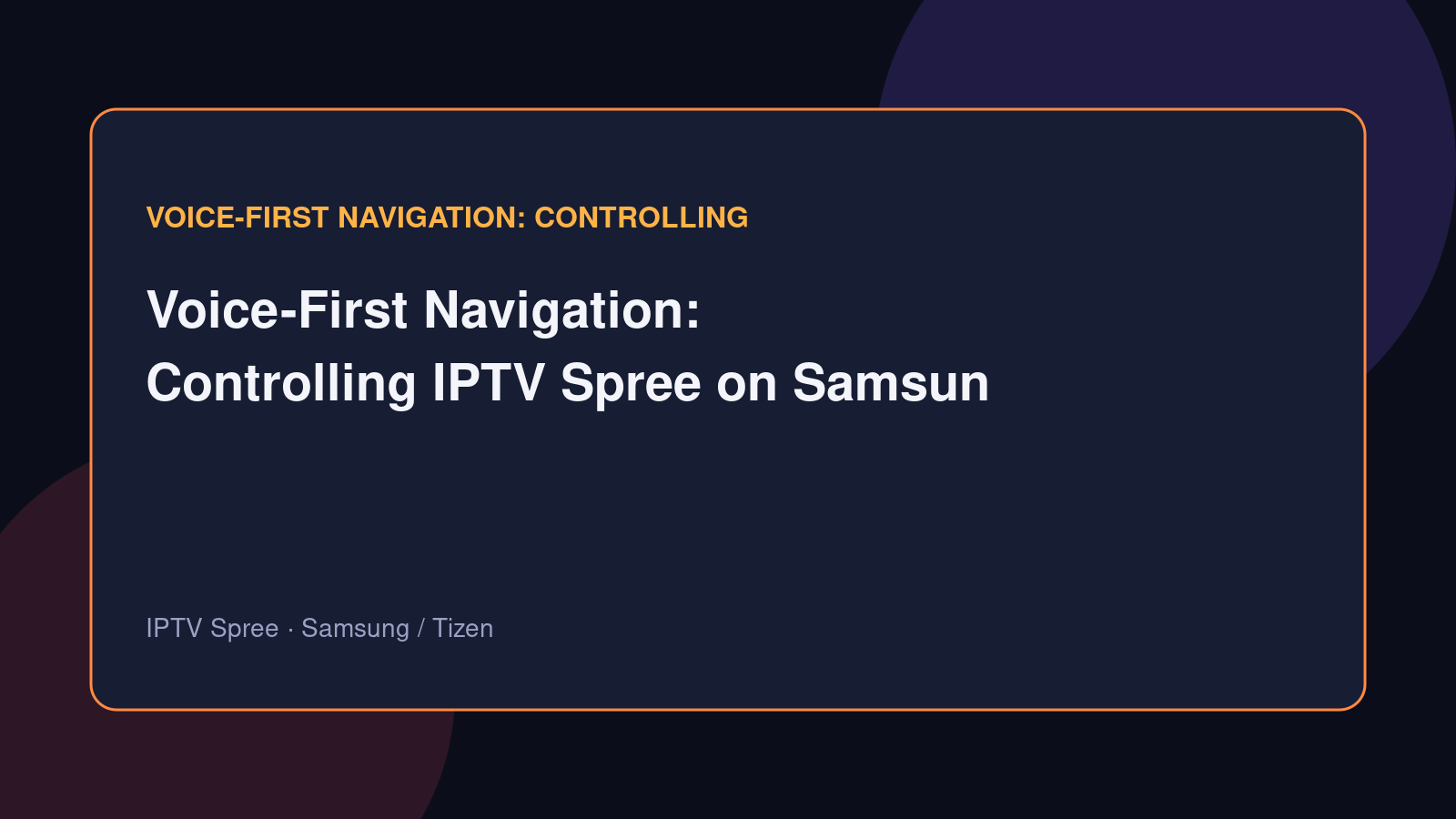 VOICE-FIRST NAVIGATION: CONTROLLING

Voice-First Navigation:
Controlling IPTV Spree on Samsun

IPTV Spree · Samsung / Tizen